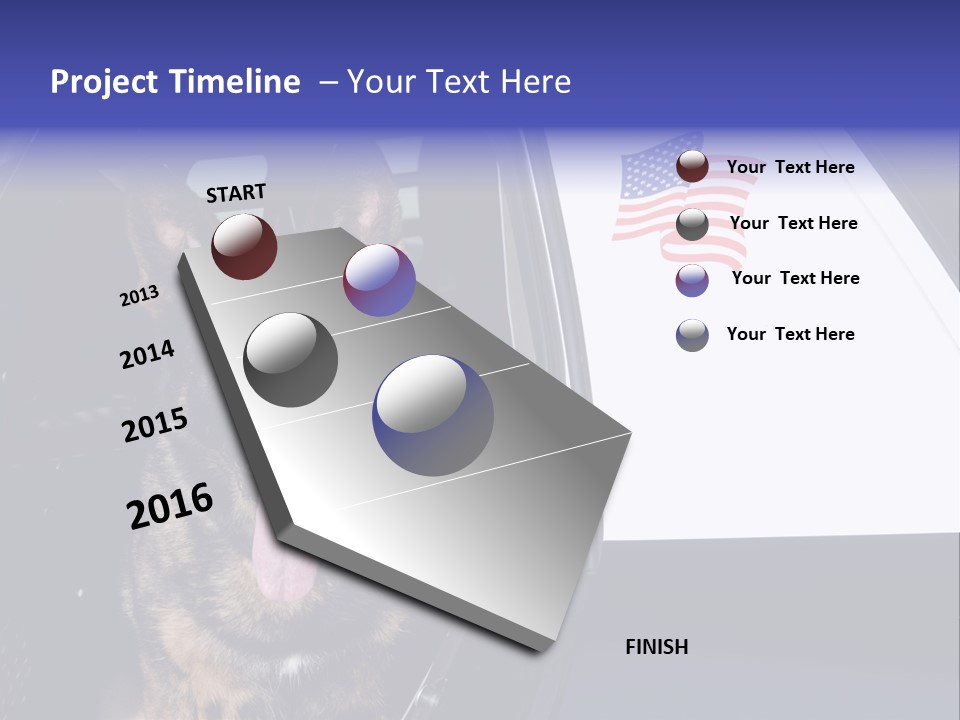 Project Timeline – Your Text Here

START

2013

2014

2015

2016

FINISH

Your Text Here

Your Text Here

Your Text Here

Your Text Here